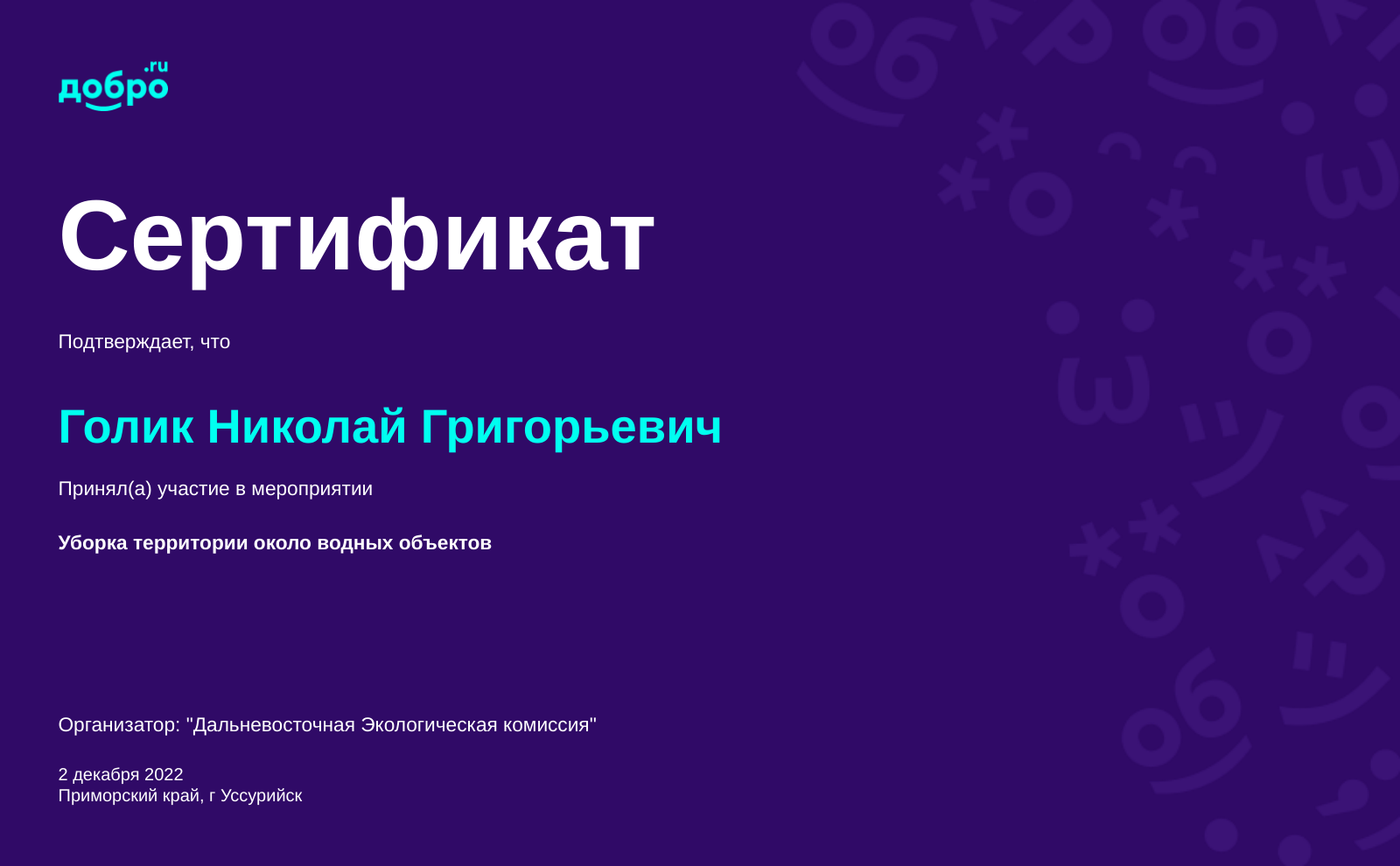 добро.ru

Сертификат

Подтверждает, что

Голик Николай Григорьевич

Принял(а) участие в мероприятии

Уборка территории около водных объектов

Организатор: "Дальневосточная Экологическая комиссия"

2 декабря 2022
Приморский край, г Уссурийск